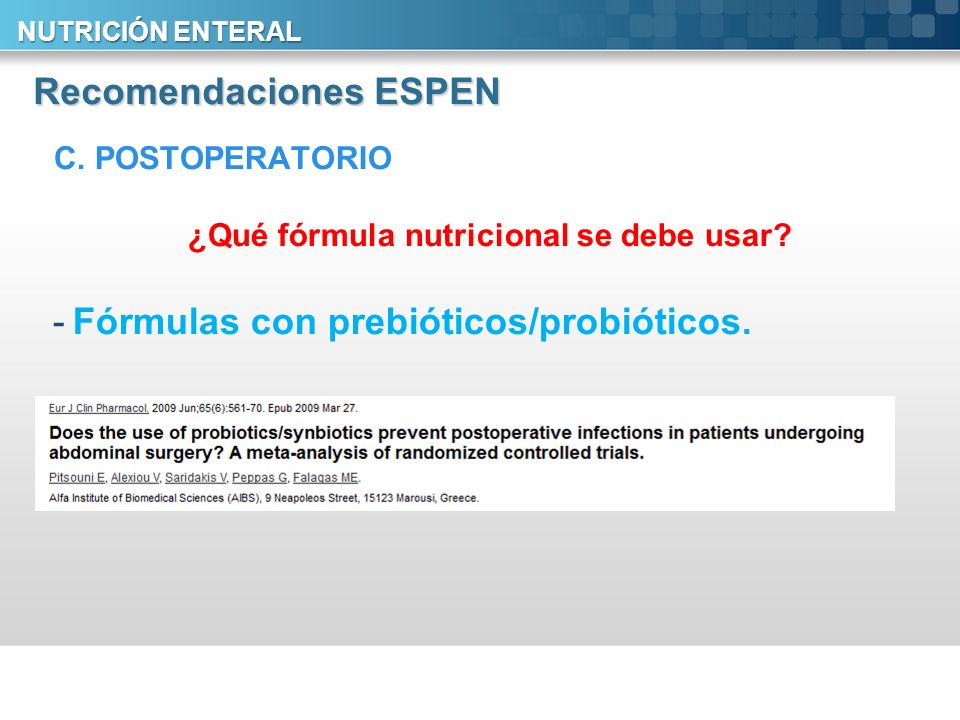 NUTRICIÓN ENTERAL

Recomendaciones ESPEN

C. POSTOPERATORIO

¿Qué fórmula nutricional se debe usar?

- Fórmulas con prebióticos/probióticos.

Eur J Clin Pharmacol. 2009 Jun;65(6):561-70. Epub 2009 Mar 27.

Does the use of probiotics/synbiotics prevent postoperative infections in patients undergoing abdominal surgery? A meta-analysis of randomized controlled trials.

Pitsouni E, Alexiou V, Saridakis V, Peppas G, Falagas ME.

Alfa Institute of Biomedical Sciences (AIBS), 9 Neapoleos Street, 15123 Marousi, Greece.